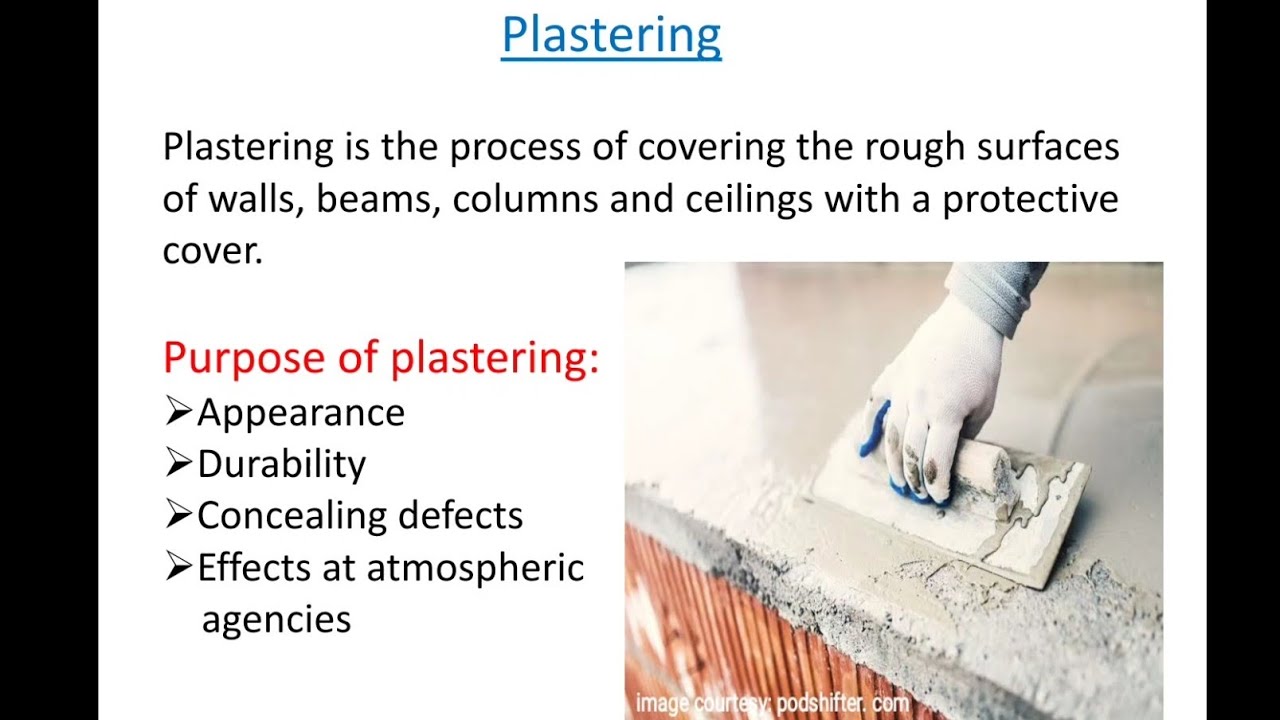 Plastering

Plastering is the process of covering the rough surfaces of walls, beams, columns and ceilings with a protective cover.

Purpose of plastering:
➢Appearance
➢Durability
➢Concealing defects
➢Effects at atmospheric agencies

image courtesy: podshifter. com